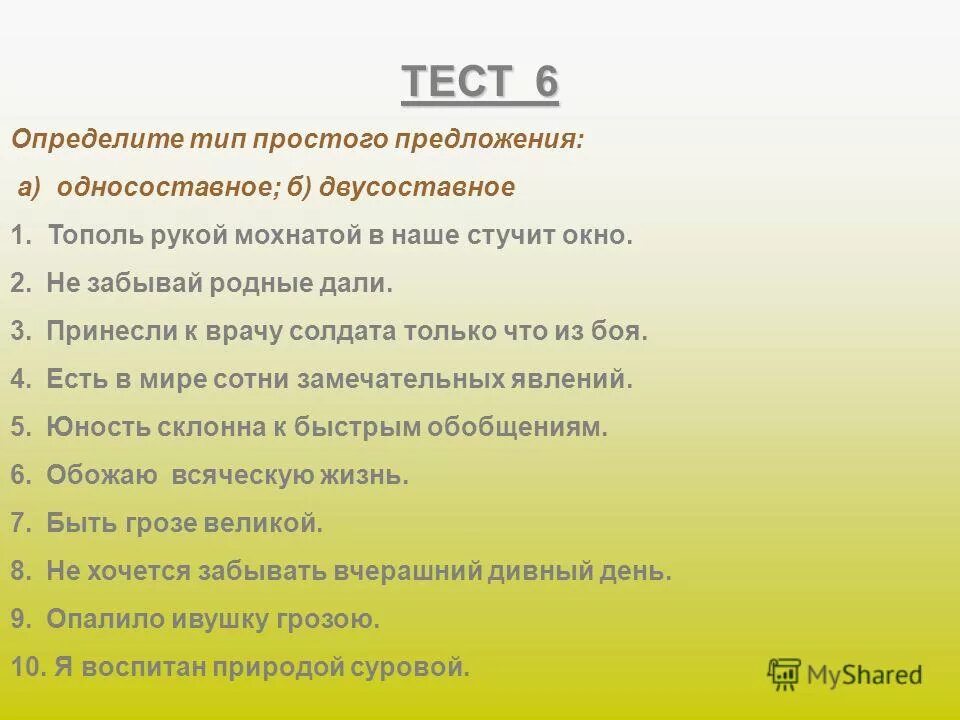 ТЕСТ 6

Определите тип простого предложения:

а) односоставное; б) двусоставное

1. Тополь рукой мохнатой в наше стучит окно.
2. Не забывай родные дали.
3. Принесли к врачу солдата только что из боя.
4. Есть в мире сотни замечательных явлений.
5. Юность склонна к быстрым обобщениям.
6. Обожаю всяческую жизнь.
7. Быть грозе великой.
8. Не хочется забывать вчерашний дивный день.
9. Опалило ивушку грозою.
10. Я воспитан природой суровой.

MyShared